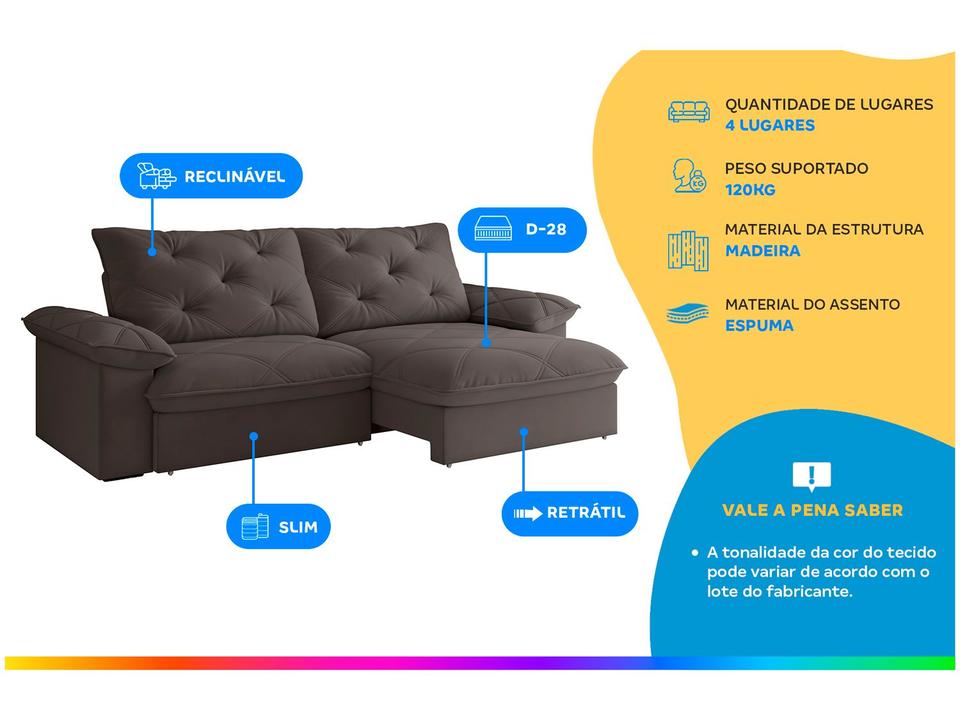 RECLINÁVEL

D-28

SLIM

RETRÁTIL

QUANTIDADE DE LUGARES
4 LUGARES

PESO SUPORTADO
120KG

MATERIAL DA ESTRUTURA
MADEIRA

MATERIAL DO ASSENTO
ESPUMA

VALE A PENA SABER

• A tonalidade da cor do tecido pode variar de acordo com o lote do fabricante.